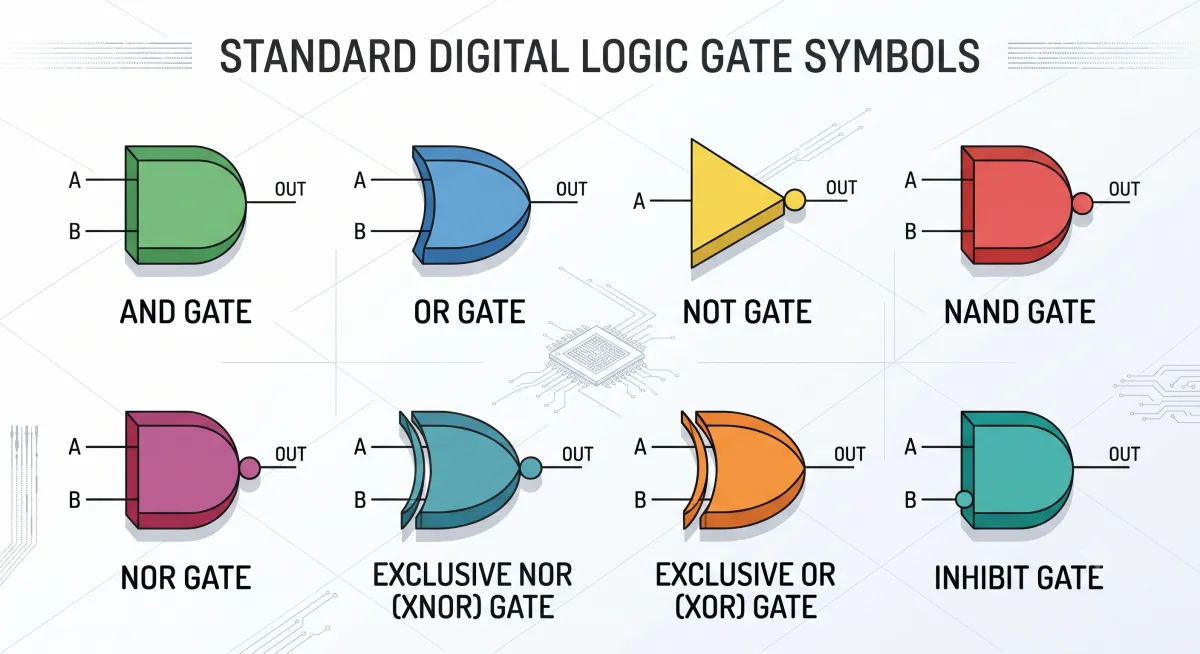 STANDARD DIGITAL LOGIC GATE SYMBOLS

A
B
OUT
AND GATE

A
B
OUT
OR GATE

A
OUT
NOT GATE

A
B
OUT
NAND GATE

A
B
OUT
NOR GATE

A
B
OUT
EXCLUSIVE NOR (XNOR) GATE

A
B
OUT
EXCLUSIVE OR (XOR) GATE

A
B
OUT
INHIBIT GATE